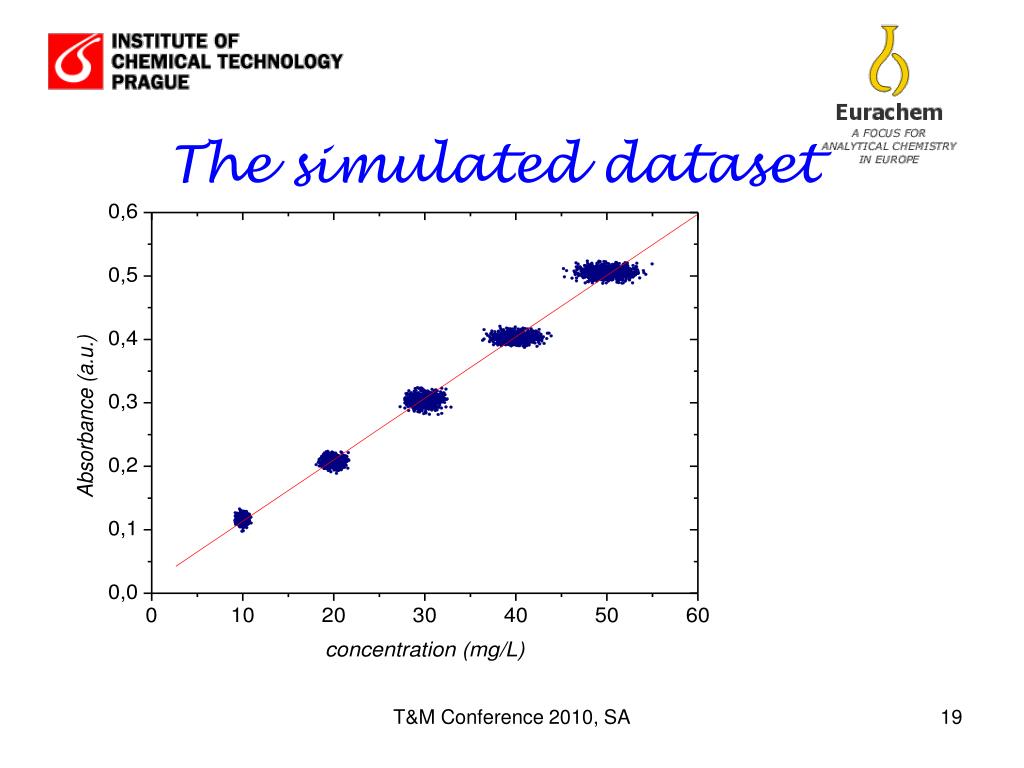 INSTITUTE OF CHEMICAL TECHNOLOGY PRAGUE

Eurachem
A FOCUS FOR ANALYTICAL CHEMISTRY IN EUROPE

The simulated dataset

0,6
0,5
0,4
0,3
0,2
0,1
0,0
Absorbance (a.u.)
0
10
20
30
40
50
60
concentration (mg/L)

T&M Conference 2010, SA

19